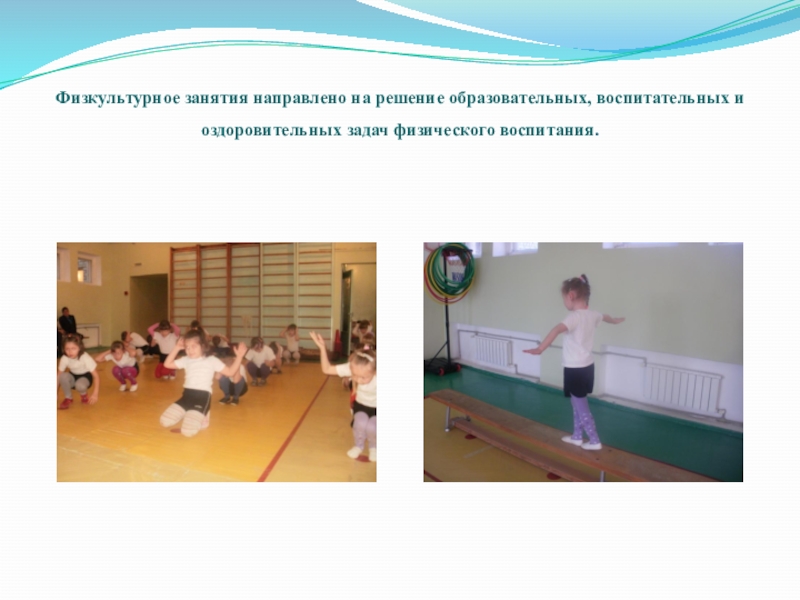 Физкультурное занятия направлено на решение образовательных, воспитательных и оздоровительных задач физического воспитания.